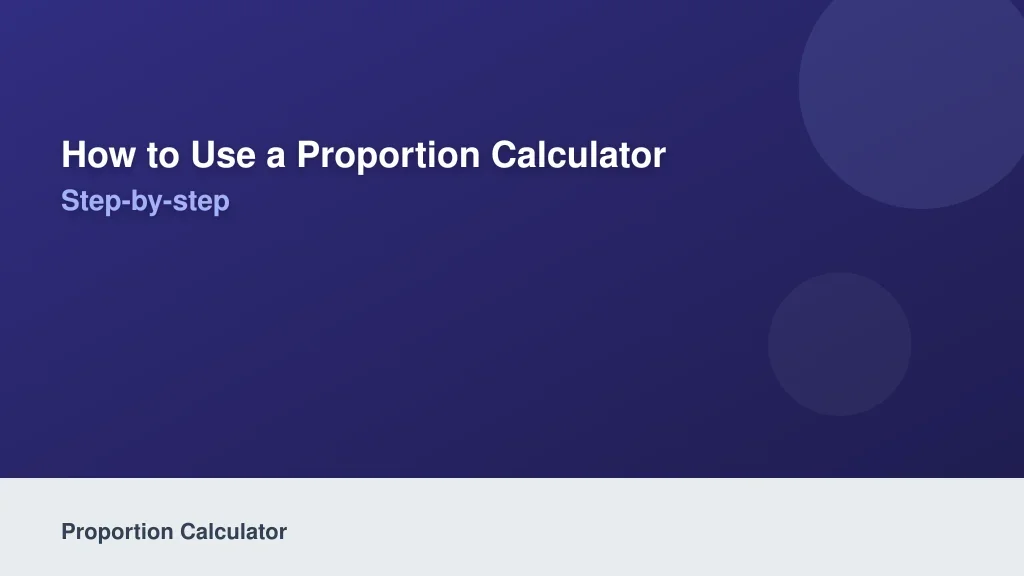 How to Use a Proportion Calculator
Step-by-step

Proportion Calculator